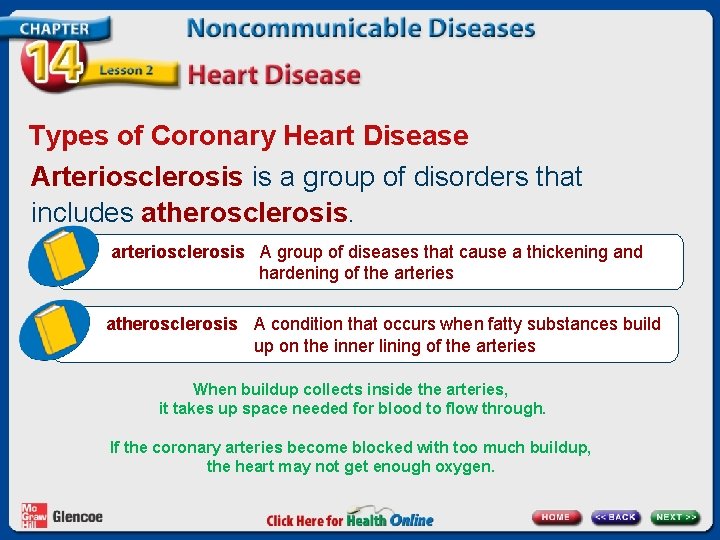 CHAPTER 14 Lesson 2

Noncommunicable Diseases

Heart Disease

Types of Coronary Heart Disease

Arteriosclerosis is a group of disorders that includes atherosclerosis.

arteriosclerosis A group of diseases that cause a thickening and hardening of the arteries

atherosclerosis A condition that occurs when fatty substances build up on the inner lining of the arteries

When buildup collects inside the arteries, it takes up space needed for blood to flow through.

If the coronary arteries become blocked with too much buildup, the heart may not get enough oxygen.

Mc Graw Hill Glencoe

Click Here for Health Online

HOME

<< BACK

NEXT >>